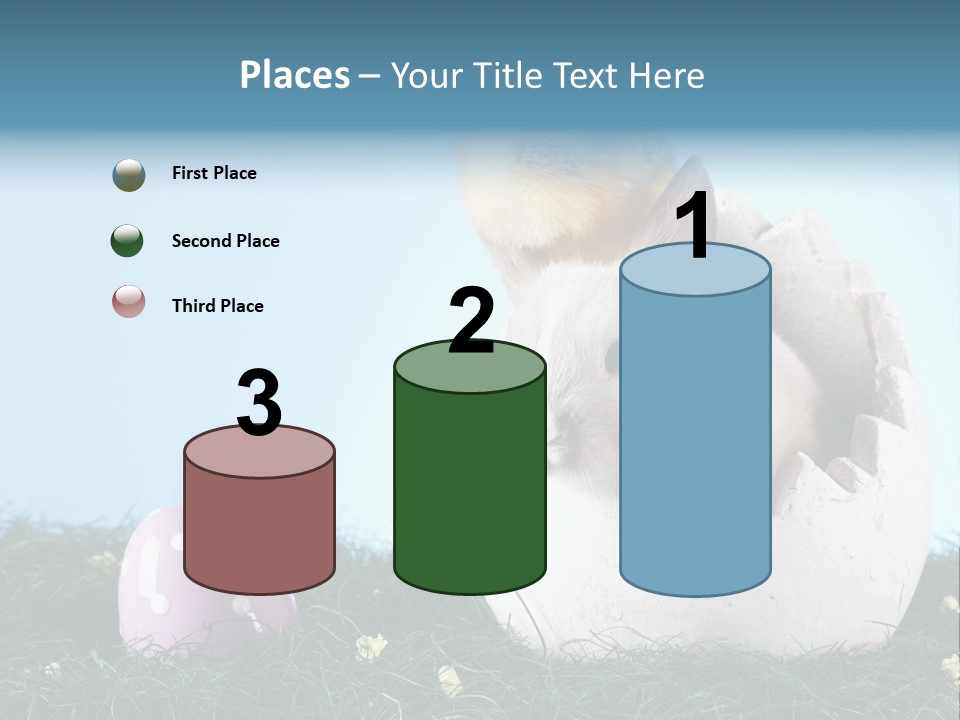 Places – Your Title Text Here

First Place

Second Place

Third Place

3

2

1